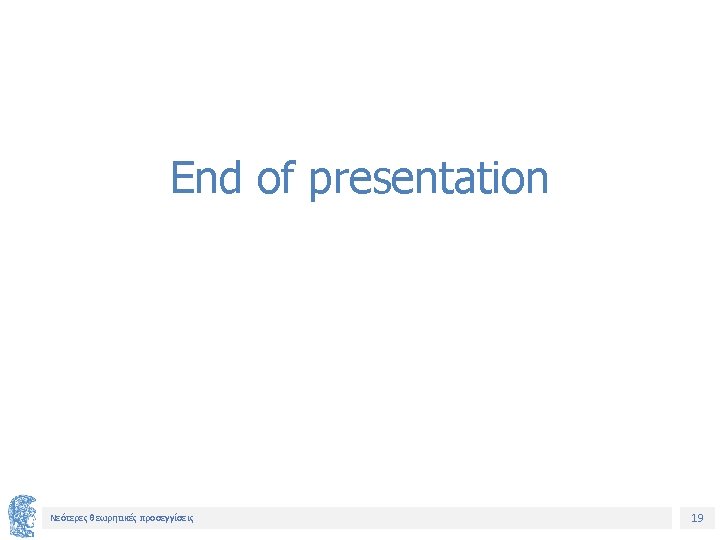 End of presentation

Νεότερες θεωρητικές προσεγγίσεις

19